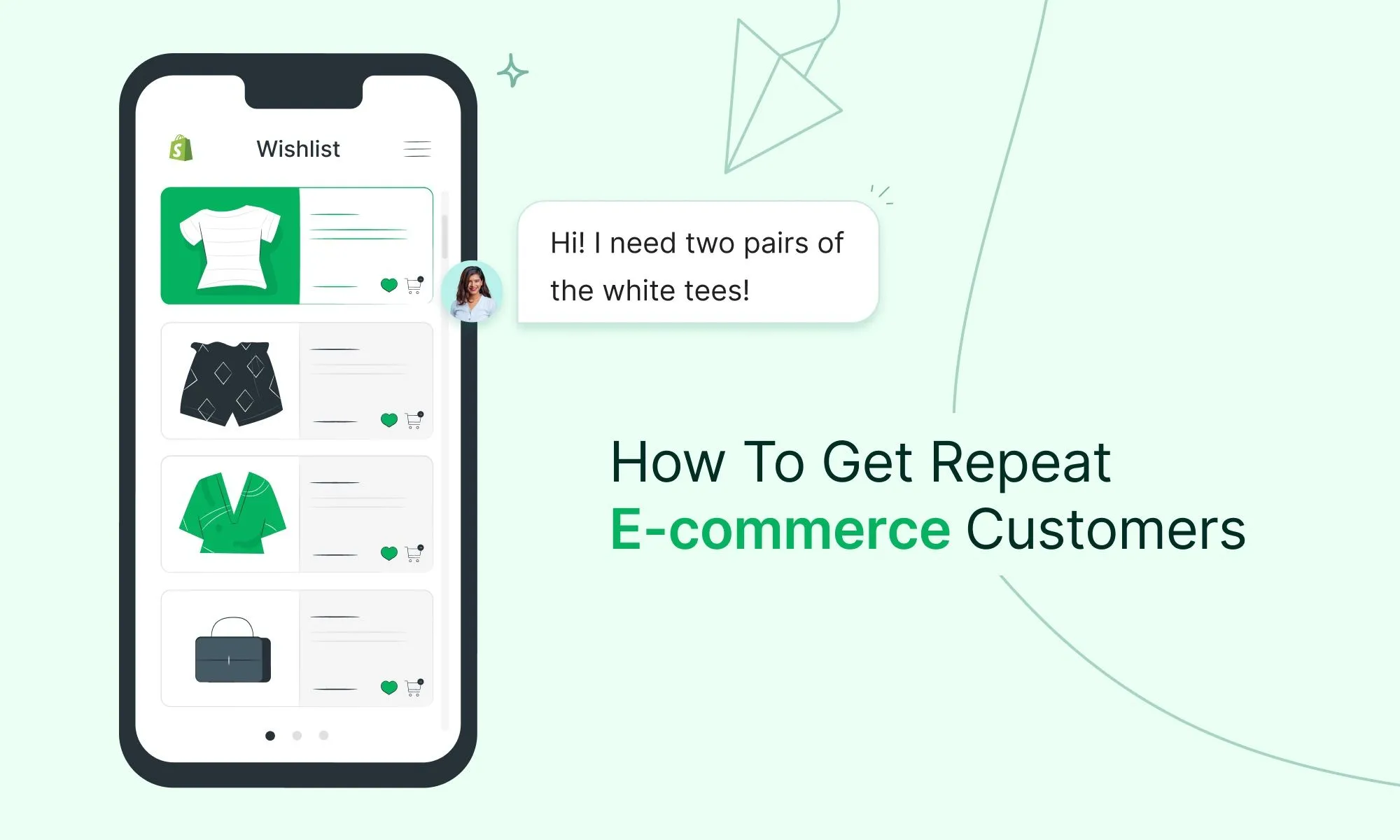 Wishlist

Hi! I need two pairs of the white tees!

How To Get Repeat E-commerce Customers